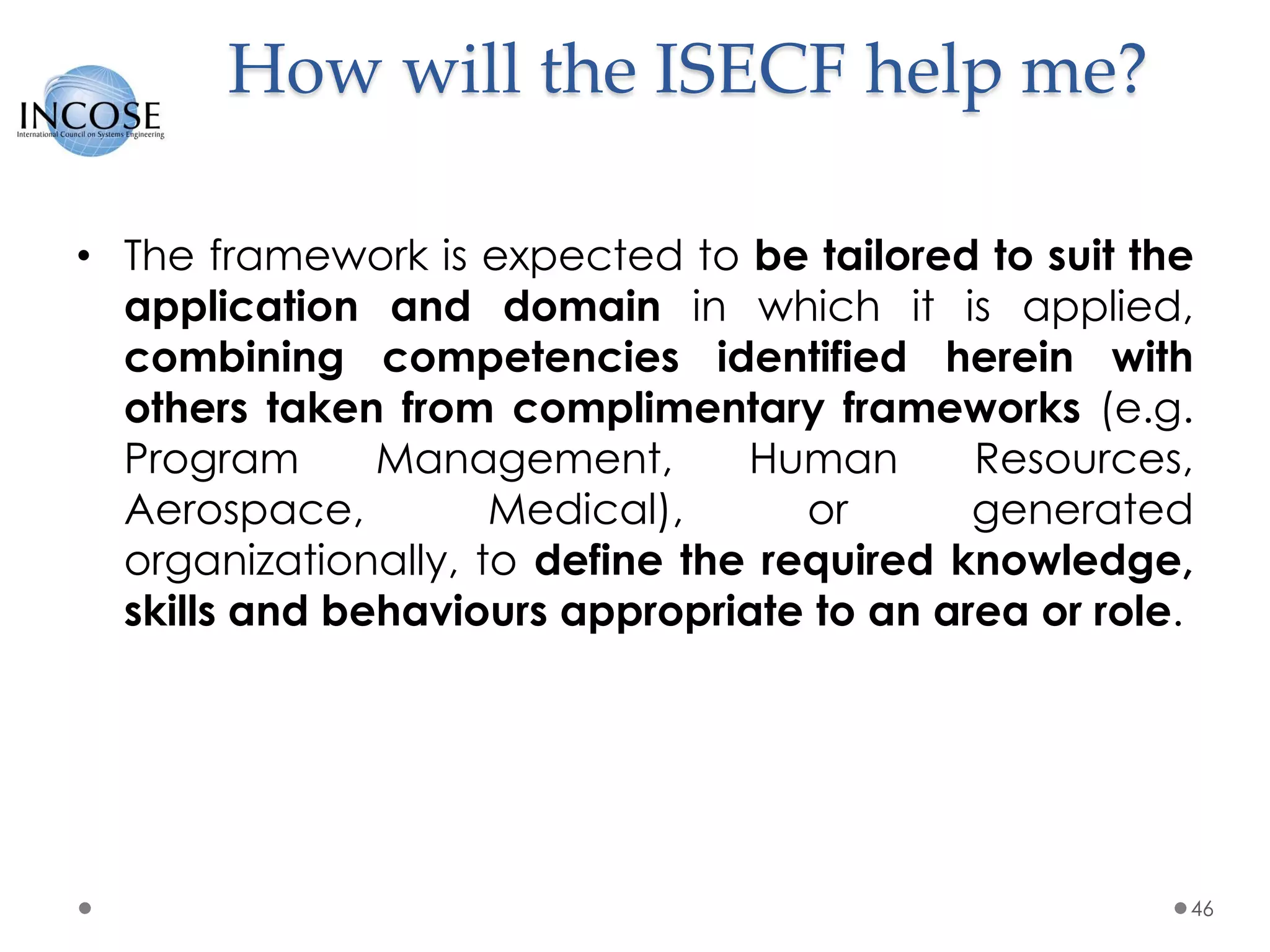 INCOSE
International Council on Systems Engineering

How will the ISECF help me?

• The framework is expected to be tailored to suit the application and domain in which it is applied, combining competencies identified herein with others taken from complimentary frameworks (e.g. Program Management, Human Resources, Aerospace, Medical), or generated organizationally, to define the required knowledge, skills and behaviours appropriate to an area or role.

46